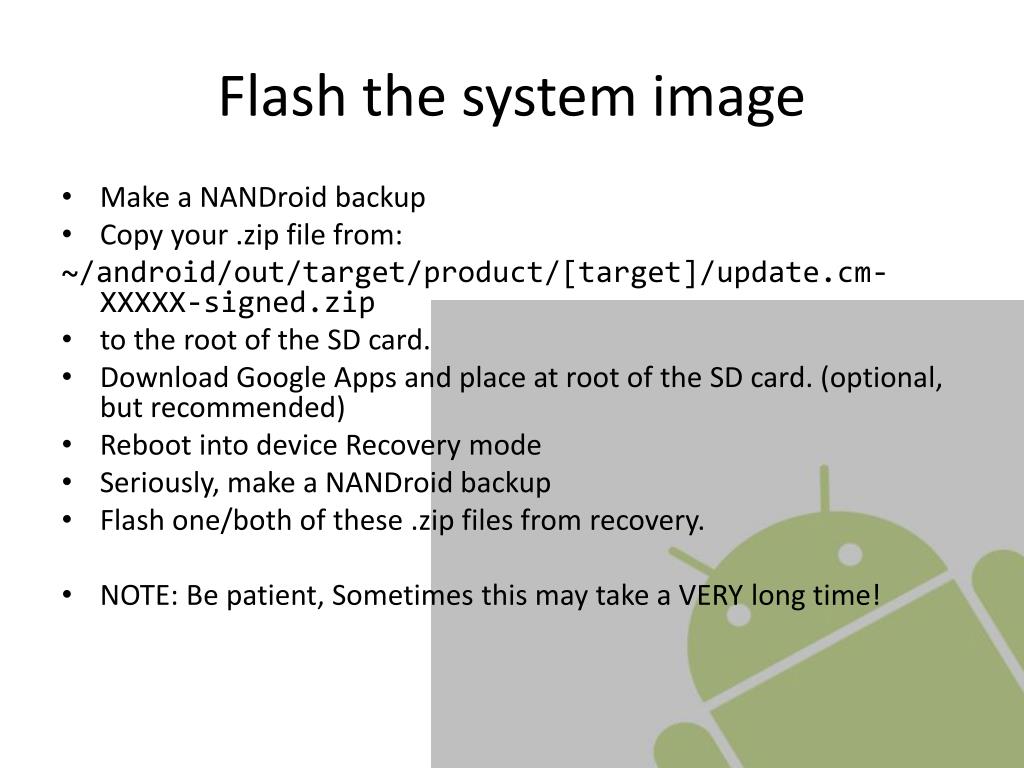 Flash the system image

• Make a NANDroid backup
• Copy your .zip file from:

~/android/out/target/product/[target]/update.cm-XXXXX-signed.zip

• to the root of the SD card.
• Download Google Apps and place at root of the SD card. (optional, but recommended)
• Reboot into device Recovery mode
• Seriously, make a NANDroid backup
• Flash one/both of these .zip files from recovery.

• NOTE: Be patient, Sometimes this may take a VERY long time!